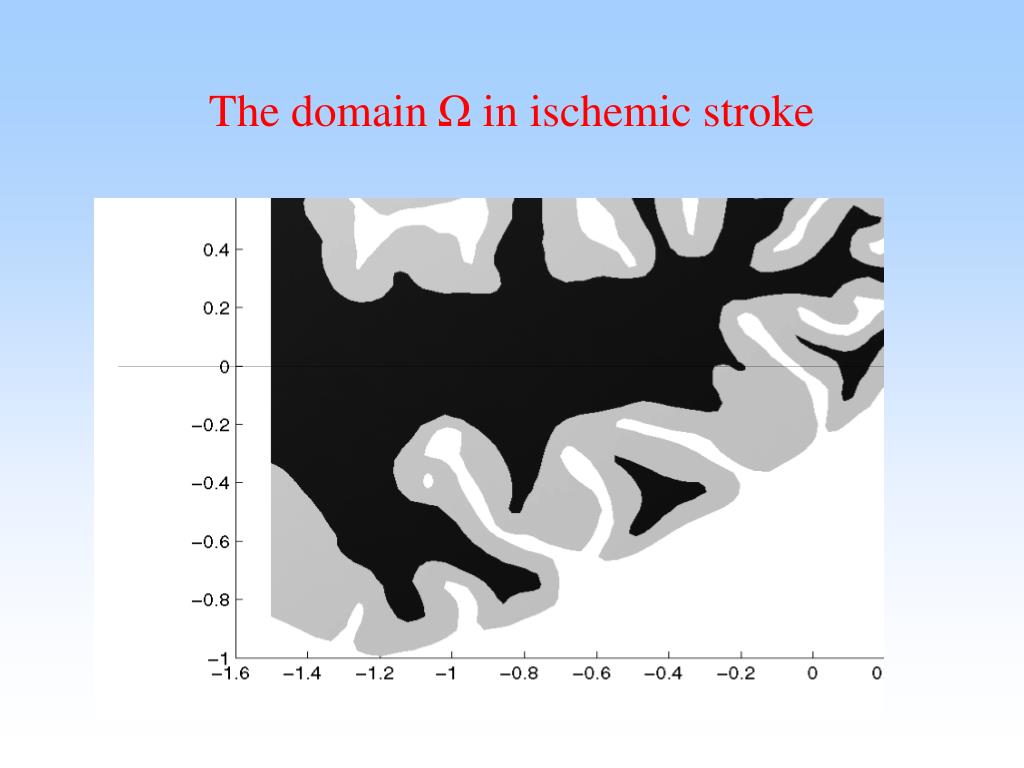 The domain $\Omega$ in ischemic stroke

0.4
0.2
0
−0.2
−0.4
−0.6
−0.8
−1
−1.6 −1.4 −1.2 −1 −0.8 −0.6 −0.4 −0.2 0 0